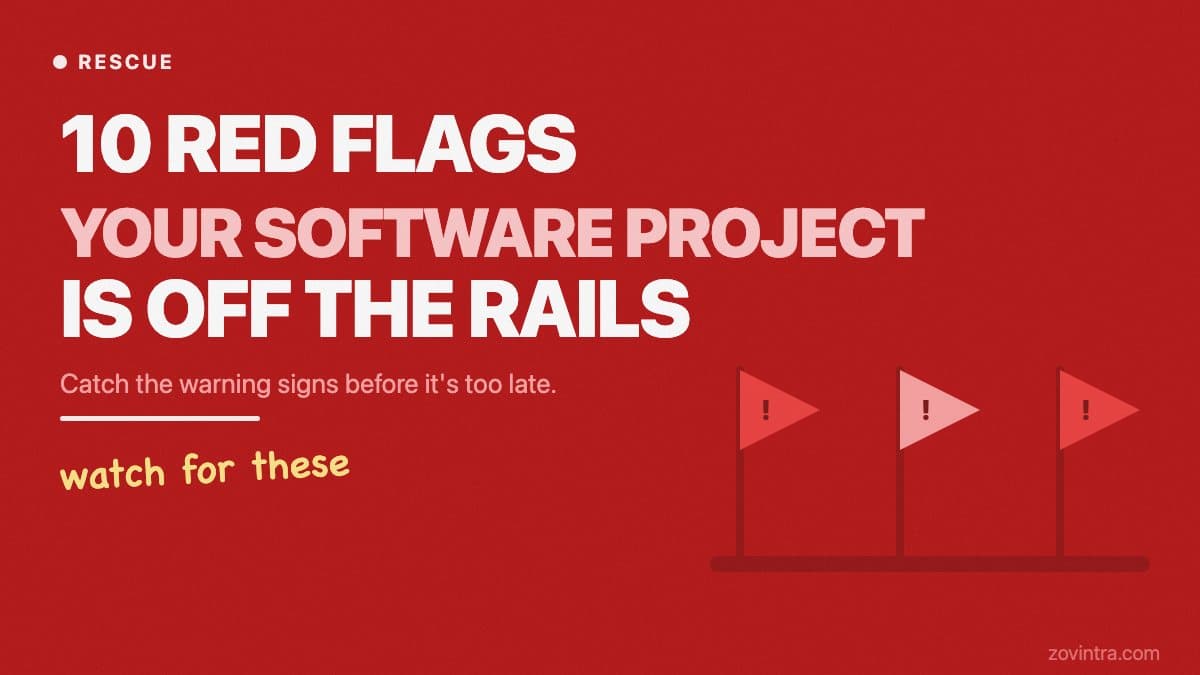 • RESCUE

10 RED FLAGS

YOUR SOFTWARE PROJECT

IS OFF THE RAILS

Catch the warning signs before it's too late.

watch for these

!

!

!

zovintra.com